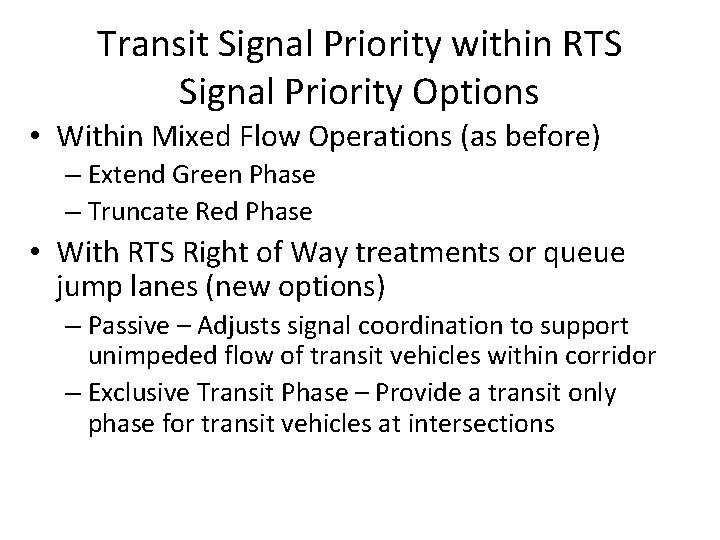 Transit Signal Priority within RTS
Signal Priority Options

• Within Mixed Flow Operations (as before)
– Extend Green Phase
– Truncate Red Phase

• With RTS Right of Way treatments or queue jump lanes (new options)
– Passive – Adjusts signal coordination to support unimpeded flow of transit vehicles within corridor
– Exclusive Transit Phase – Provide a transit only phase for transit vehicles at intersections